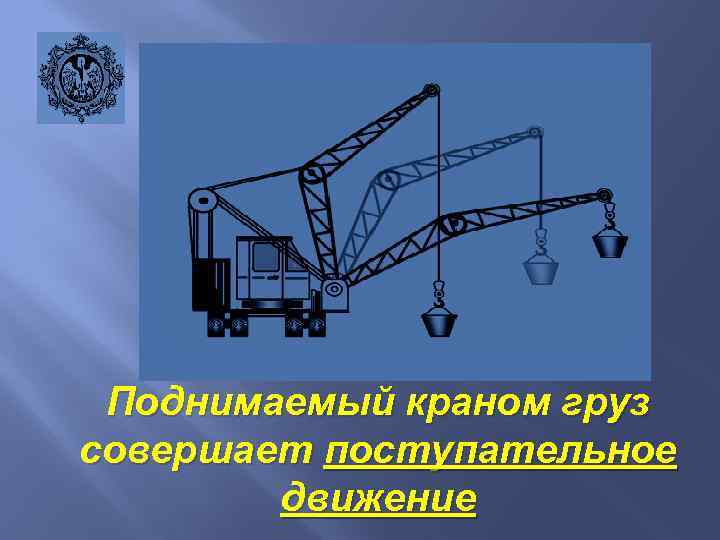 Поднимаемый краном груз совершает поступательное движение